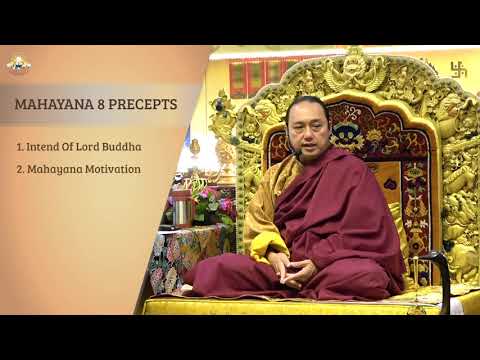 MAHAYANA 8 PRECEPTS

1. Intend Of Lord Buddha

2. Mahayana Motivation